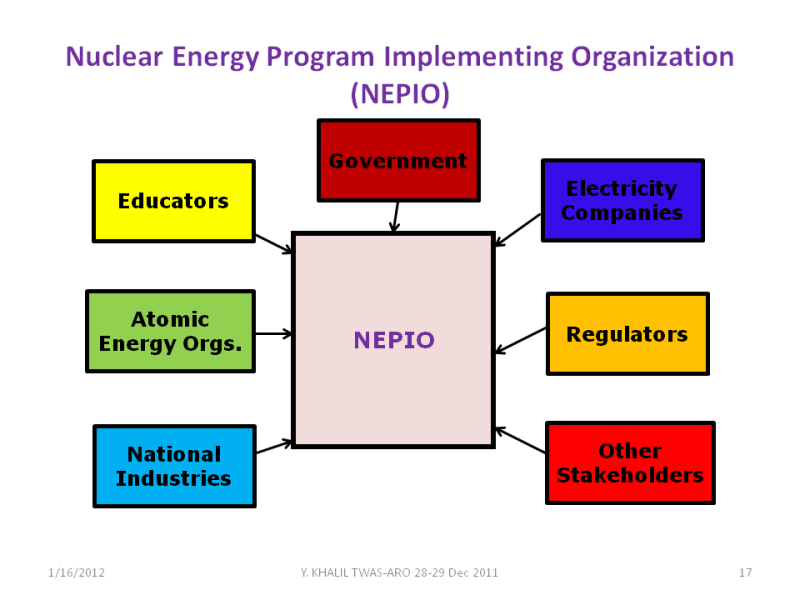 Nuclear Energy Program Implementing Organization (NEPIO)

Government

Educators

Electricity Companies

Atomic Energy Orgs.

NEPIO

Regulators

National Industries

Other Stakeholders

1/16/2012

Y. KHALIL TWAS-ARO 28-29 Dec 2011

17